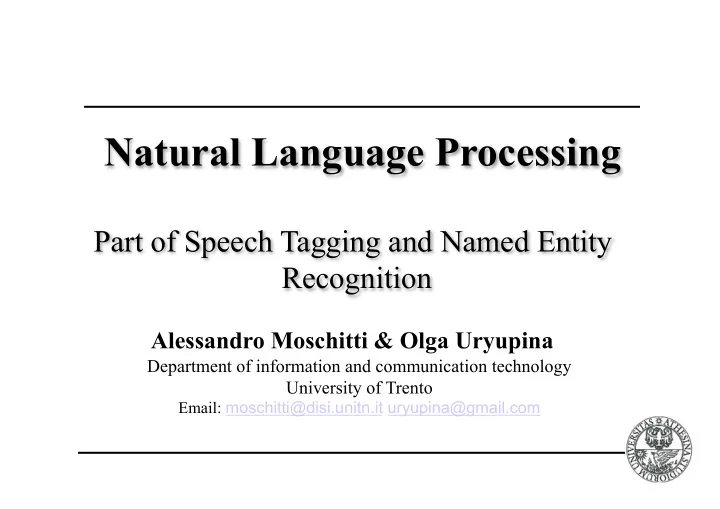 Natural Language Processing

Part of Speech Tagging and Named Entity Recognition

Alessandro Moschitti & Olga Uryupina

Department of information and communication technology
University of Trento
Email: moschitti@disi.unitn.it uryupina@gmail.com

UNIVERSITAS · ATHESINA · STUDIORUM